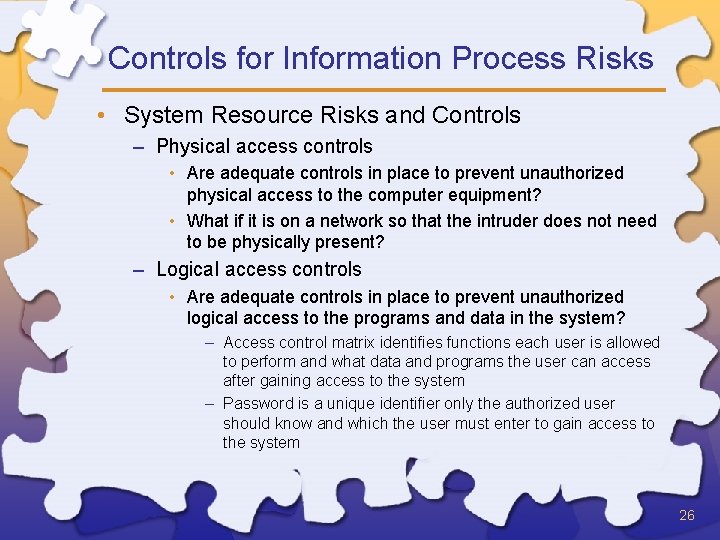 Controls for Information Process Risks

• System Resource Risks and Controls
– Physical access controls
• Are adequate controls in place to prevent unauthorized physical access to the computer equipment?
• What if it is on a network so that the intruder does not need to be physically present?
– Logical access controls
• Are adequate controls in place to prevent unauthorized logical access to the programs and data in the system?
– Access control matrix identifies functions each user is allowed to perform and what data and programs the user can access after gaining access to the system
– Password is a unique identifier only the authorized user should know and which the user must enter to gain access to the system

26